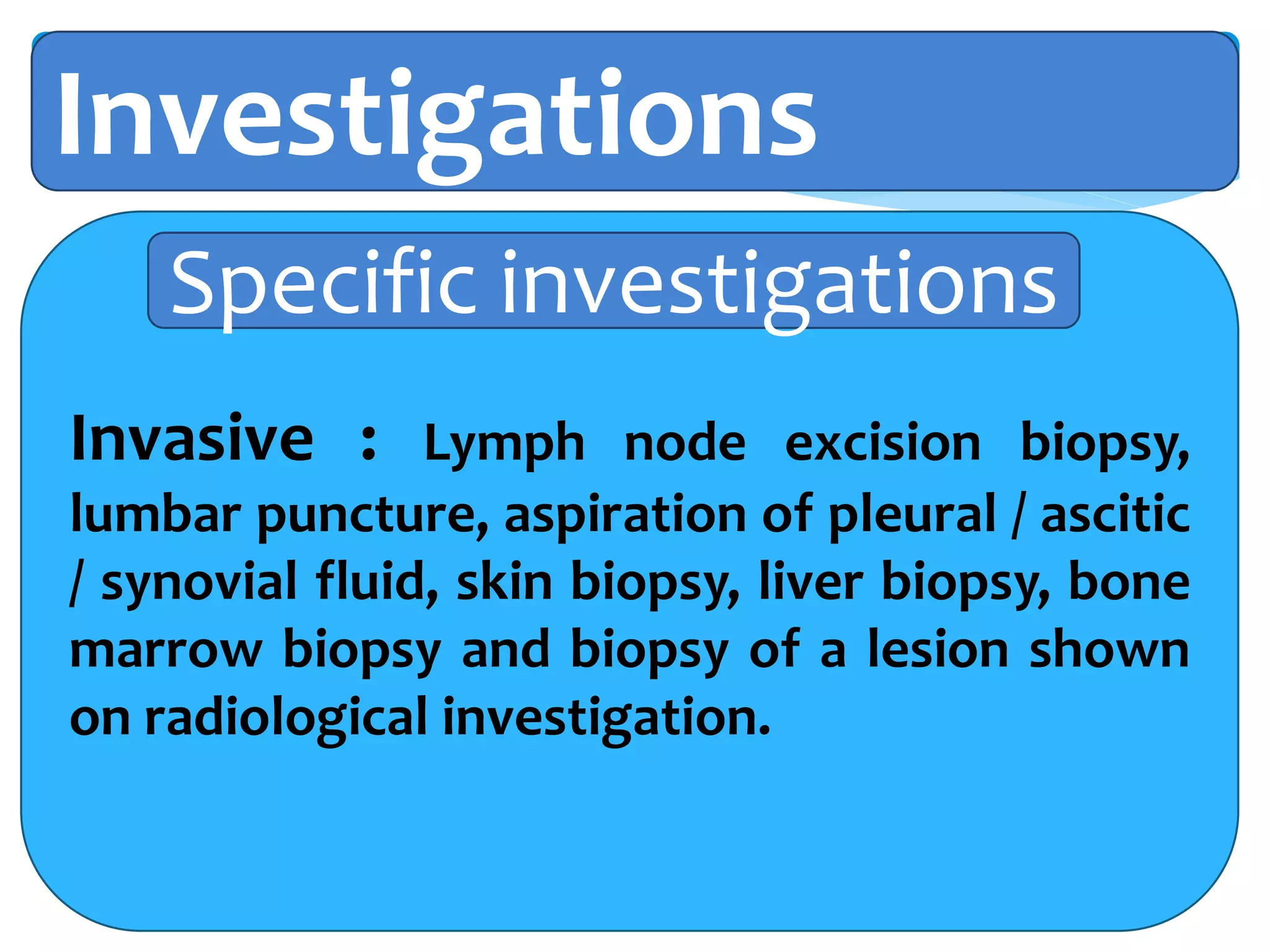 Investigations

Specific investigations

Invasive : Lymph node excision biopsy, lumbar puncture, aspiration of pleural / ascitic / synovial fluid, skin biopsy, liver biopsy, bone marrow biopsy and biopsy of a lesion shown on radiological investigation.